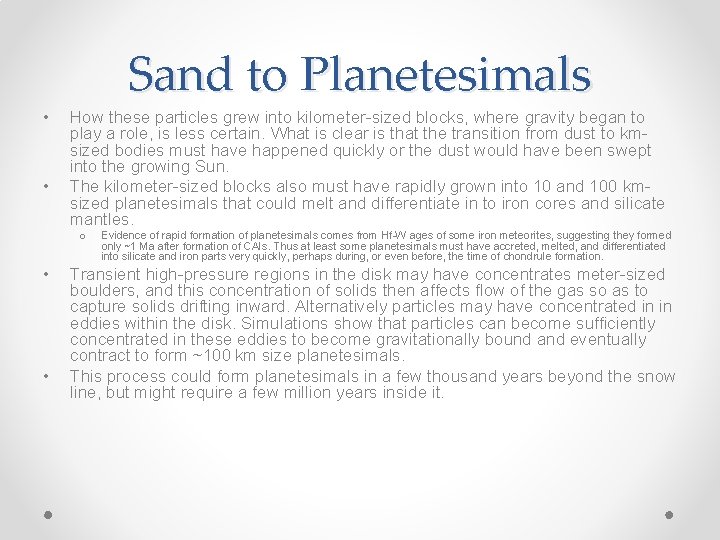 Sand to Planetesimals

• How these particles grew into kilometer-sized blocks, where gravity began to play a role, is less certain. What is clear is that the transition from dust to km-sized bodies must have happened quickly or the dust would have been swept into the growing Sun.

• The kilometer-sized blocks also must have rapidly grown into 10 and 100 km-sized planetesimals that could melt and differentiate in to iron cores and silicate mantles.

o Evidence of rapid formation of planetesimals comes from Hf-W ages of some iron meteorites, suggesting they formed only ~1 Ma after formation of CAIs. Thus at least some planetesimals must have accreted, melted, and differentiated into silicate and iron parts very quickly, perhaps during, or even before, the time of chondrule formation.

• Transient high-pressure regions in the disk may have concentrates meter-sized boulders, and this concentration of solids then affects flow of the gas so as to capture solids drifting inward. Alternatively particles may have concentrated in in eddies within the disk. Simulations show that particles can become sufficiently concentrated in these eddies to become gravitationally bound and eventually contract to form ~100 km size planetesimals.

• This process could form planetesimals in a few thousand years beyond the snow line, but might require a few million years inside it.